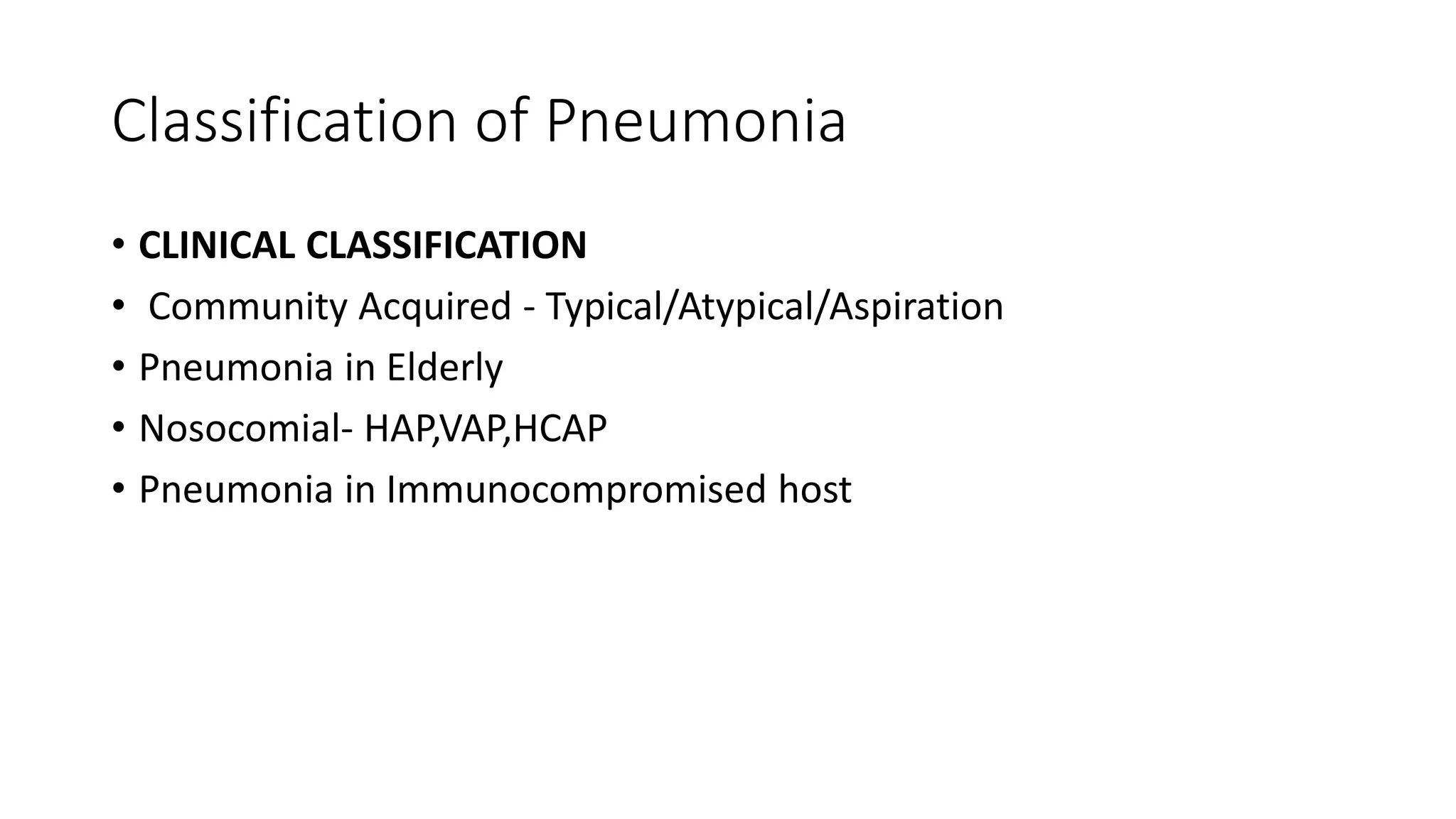 Classification of Pneumonia

• CLINICAL CLASSIFICATION
• Community Acquired - Typical/Atypical/Aspiration
• Pneumonia in Elderly
• Nosocomial- HAP,VAP,HCAP
• Pneumonia in Immunocompromised host